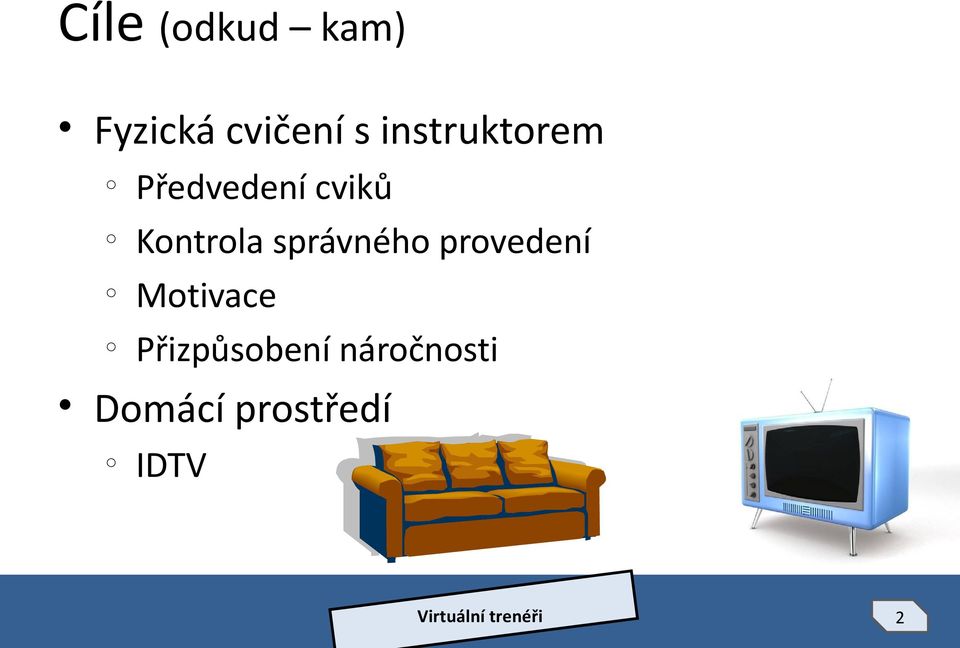 Cíle (odkud – kam)

• Fyzická cvičení s instruktorem
◦ Předvedení cviků
◦ Kontrola správného provedení
◦ Motivace
◦ Přizpůsobení náročnosti
• Domácí prostředí
◦ IDTV

Virtuální trenéři

2